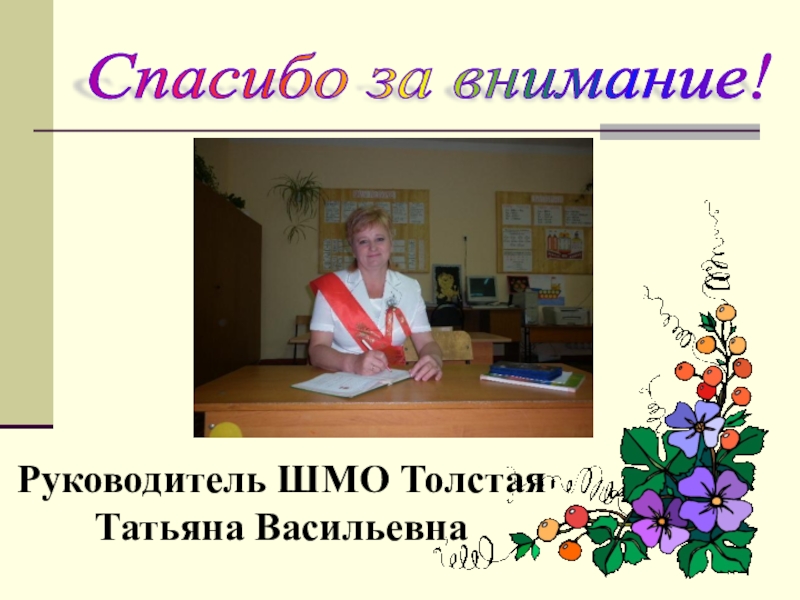 Спасибо за внимание!

Руководитель ШМО Толстая Татьяна Васильевна